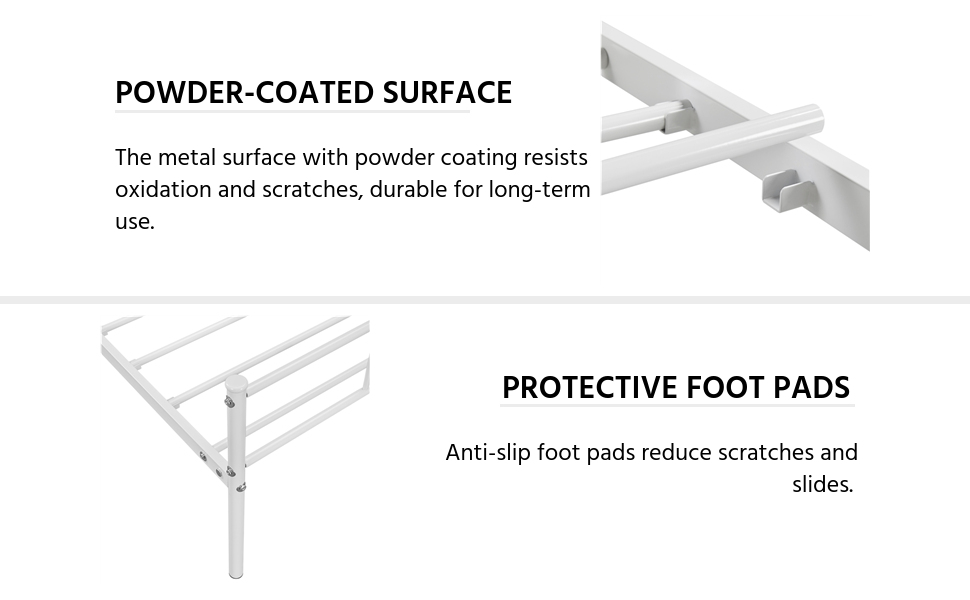 POWDER-COATED SURFACE

The metal surface with powder coating resists oxidation and scratches, durable for long-term use.

PROTECTIVE FOOT PADS

Anti-slip foot pads reduce scratches and slides.